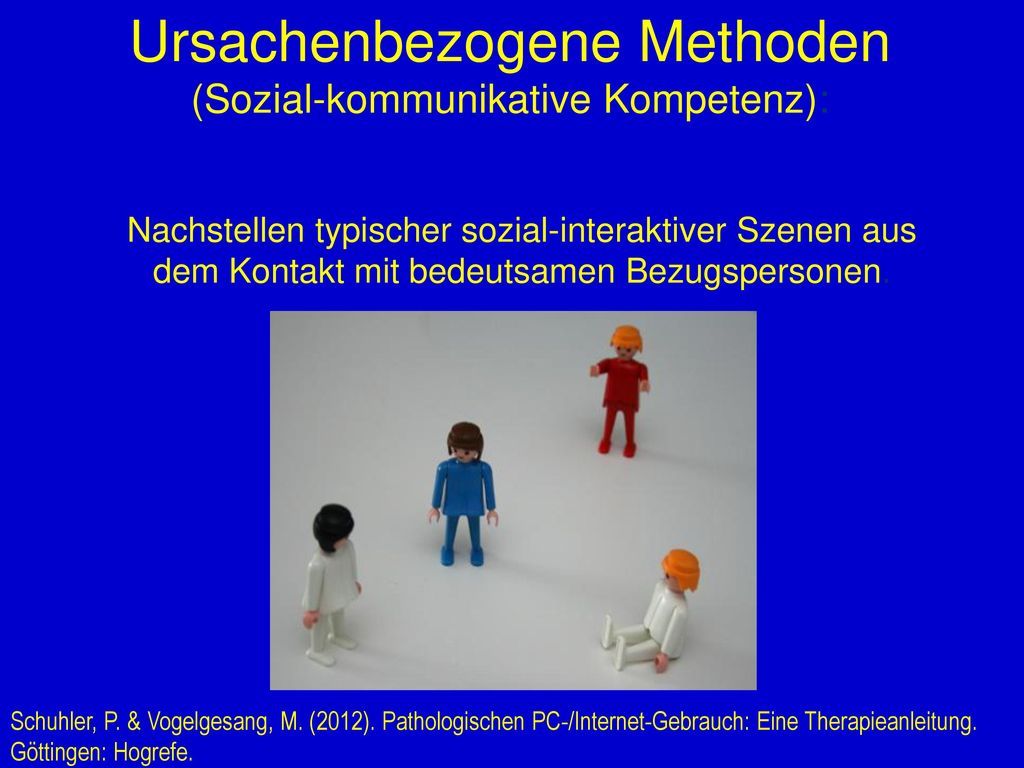 Ursachenbezogene Methoden
(Sozial-kommunikative Kompetenz):

Nachstellen typischer sozial-interaktiver Szenen aus dem Kontakt mit bedeutsamen Bezugspersonen.

Schuhler, P. & Vogelgesang, M. (2012). Pathologischen PC-/Internet-Gebrauch: Eine Therapieanleitung. Göttingen: Hogrefe.